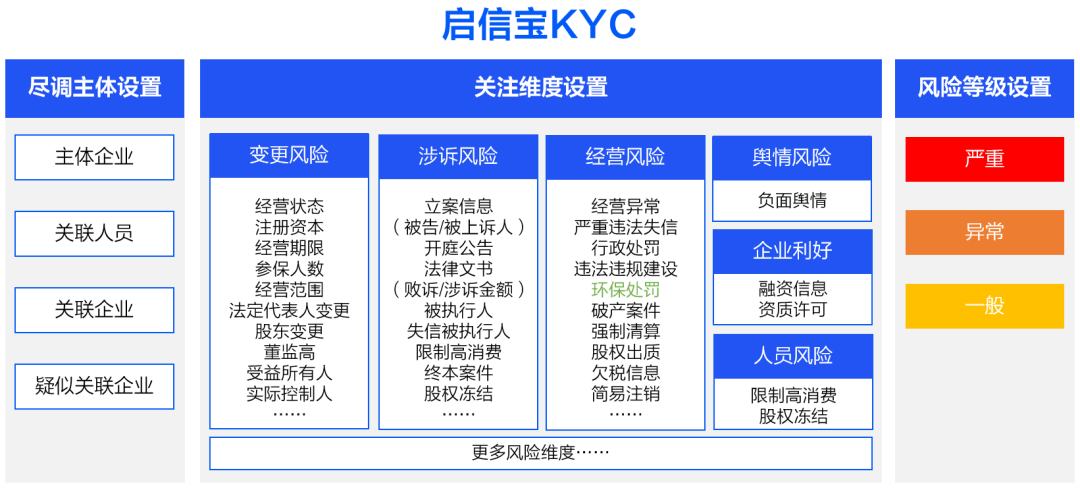 启信宝KYC

尽调主体设置

主体企业

关联人员

关联企业

疑似关联企业

关注维度设置

变更风险

经营状态
注册资本
经营期限
参保人数
经营范围
法定代表人变更
股东变更
董监高
受益所有人
实际控制人
……

涉诉风险

立案信息
（被告/被上诉人）
开庭公告
法律文书
（败诉/涉诉金额）
被执行人
失信被执行人
限制高消费
终本案件
股权冻结
……

经营风险

经营异常
严重违法失信
行政处罚
违法违规建设
环保处罚
破产案件
强制清算
股权出质
欠税信息
简易注销
……

舆情风险

负面舆情

企业利好

融资信息
资质许可

人员风险

限制高消费
股权冻结

更多风险维度……

风险等级设置

严重

异常

一般